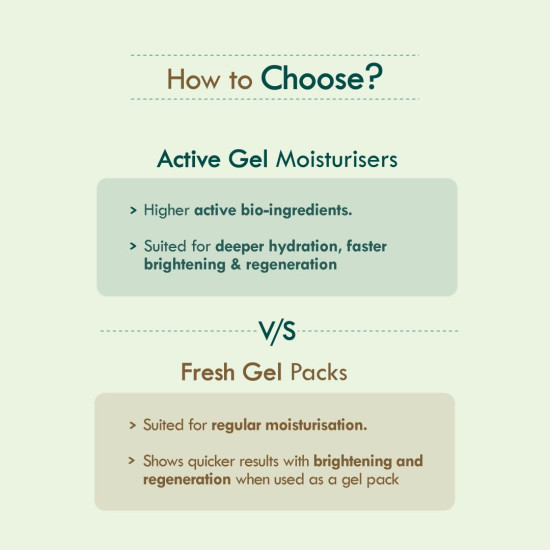 How to Choose?

Active Gel Moisturisers

> Higher active bio-ingredients.

> Suited for deeper hydration, faster brightening & regeneration

V/S

Fresh Gel Packs

> Suited for regular moisturisation.

> Shows quicker results with brightening and regeneration when used as a gel pack